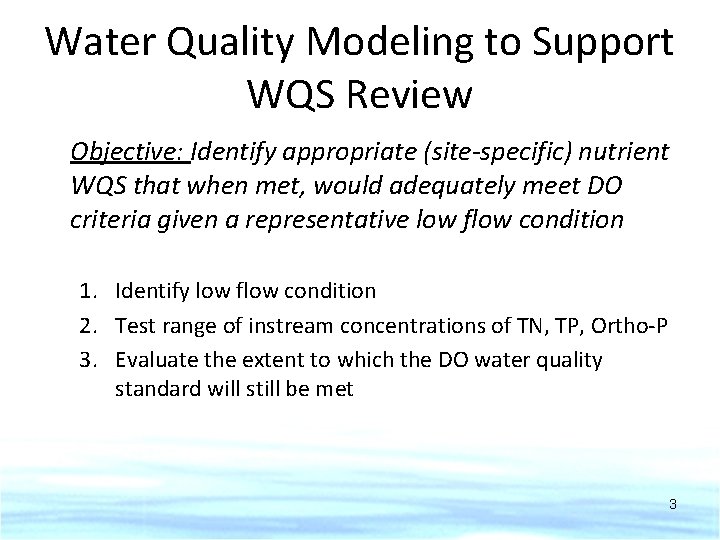 Water Quality Modeling to Support WQS Review

Objective: Identify appropriate (site-specific) nutrient WQS that when met, would adequately meet DO criteria given a representative low flow condition

1. Identify low flow condition
2. Test range of instream concentrations of TN, TP, Ortho-P
3. Evaluate the extent to which the DO water quality standard will still be met

3